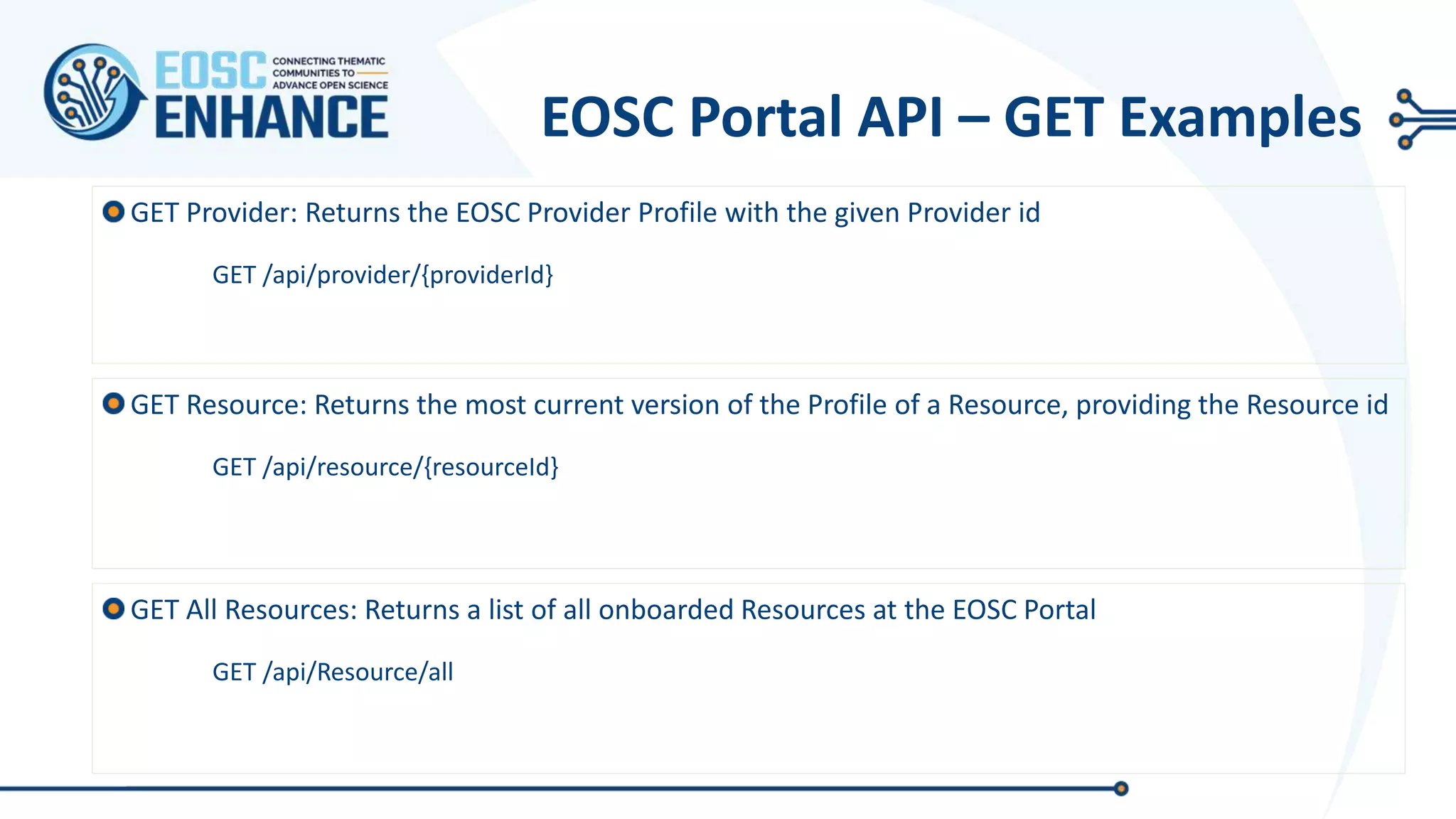 EOSC ENHANCE
CONNECTING THEMATIC COMMUNITIES TO ADVANCE OPEN SCIENCE

EOSC Portal API – GET Examples

GET Provider: Returns the EOSC Provider Profile with the given Provider id

GET /api/provider/{providerId}

GET Resource: Returns the most current version of the Profile of a Resource, providing the Resource id

GET /api/resource/{resourceId}

GET All Resources: Returns a list of all onboarded Resources at the EOSC Portal

GET /api/Resource/all